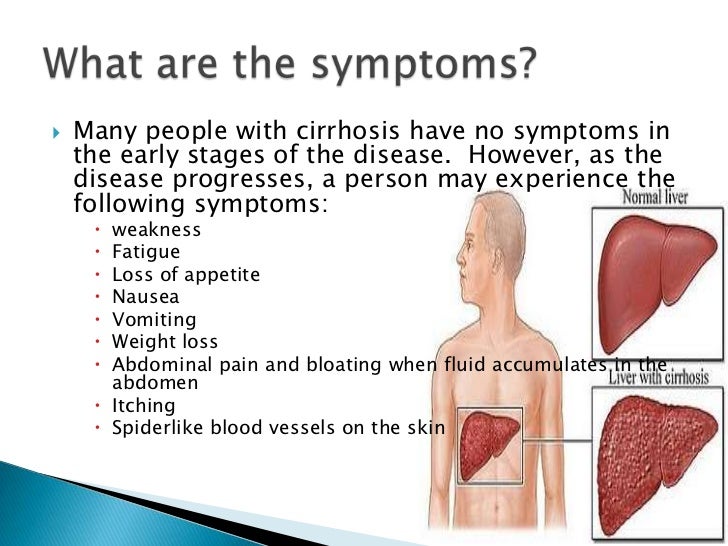 What are the symptoms?

Many people with cirrhosis have no symptoms in the early stages of the disease. However, as the disease progresses, a person may experience the following symptoms:

- weakness
- Fatigue
- Loss of appetite
- Nausea
- Vomiting
- Weight loss
- Abdominal pain and bloating when fluid accumulates in the abdomen
- Itching
- Spiderlike blood vessels on the skin

Normal liver

Liver with cirrhosis